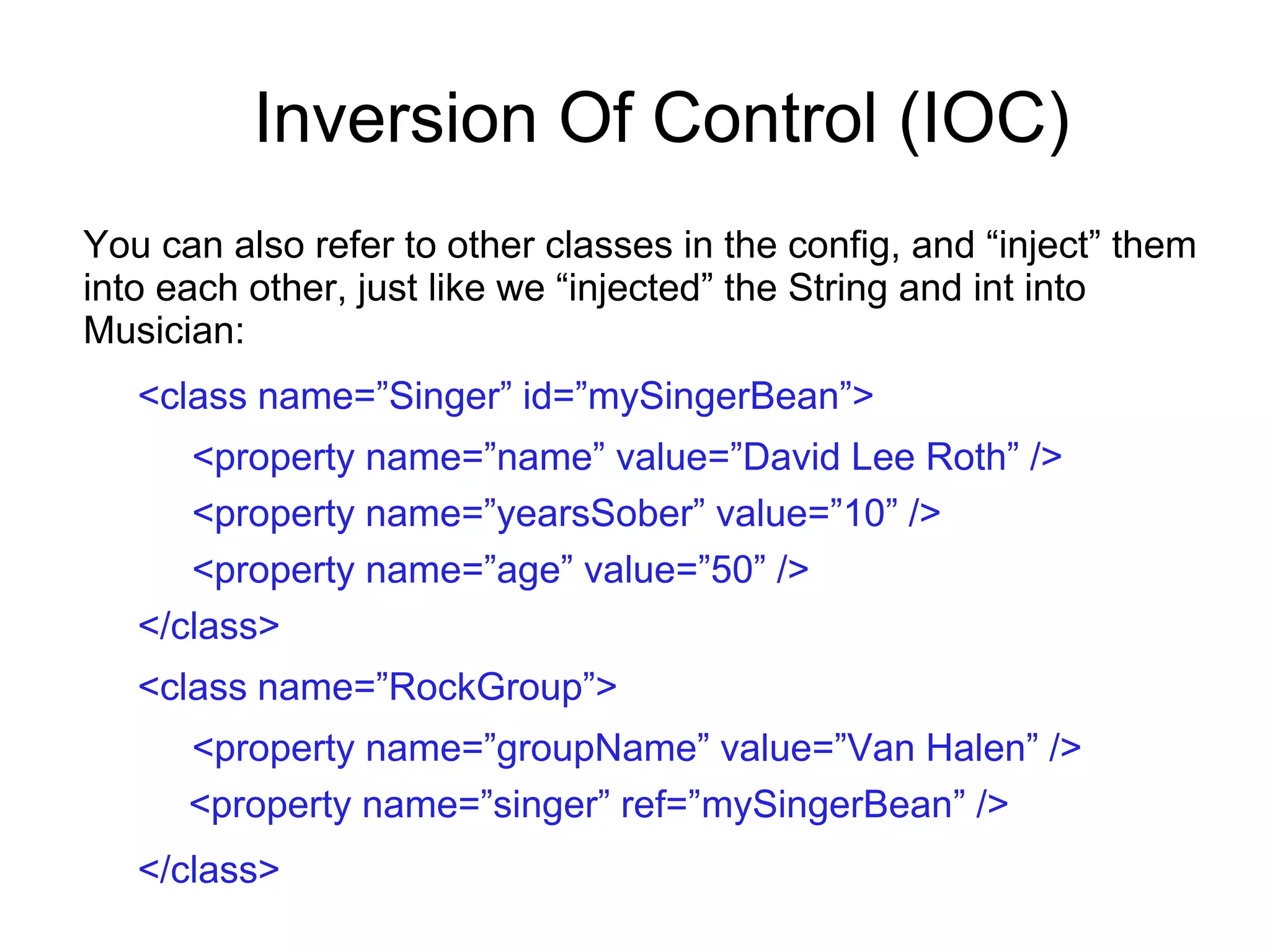 Inversion Of Control (IOC)

You can also refer to other classes in the config, and “inject” them into each other, just like we “injected” the String and int into Musician:

<class name=”Singer” id=”mySingerBean”>

<property name=”name” value=”David Lee Roth” />

<property name=”yearsSober” value=”10” />

<property name=”age” value=”50” />

</class>

<class name=”RockGroup”>

<property name=”groupName” value=”Van Halen” />

<property name=”singer” ref=”mySingerBean” />

</class>